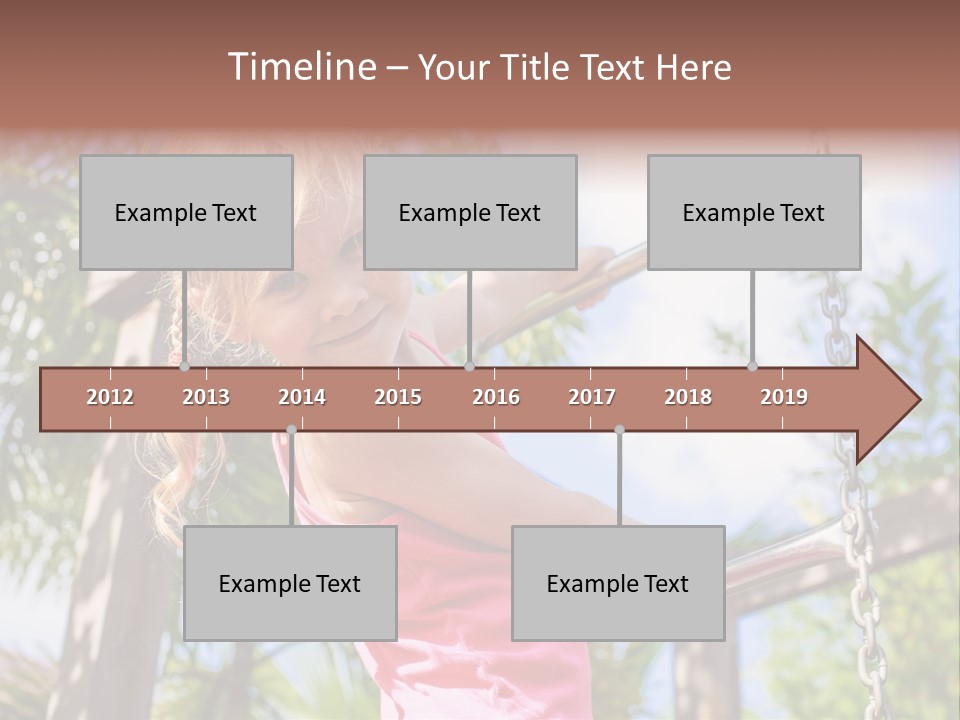 Timeline – Your Title Text Here

Example Text

Example Text

Example Text

2012 2013 2014 2015 2016 2017 2018 2019

Example Text

Example Text